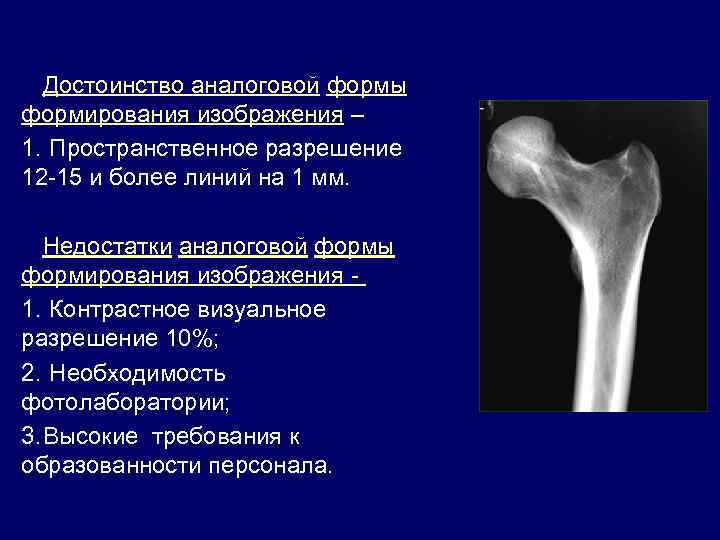 Достоинство аналоговой формы формирования изображения –

1. Пространственное разрешение 12-15 и более линий на 1 мм.

Недостатки аналоговой формы формирования изображения -

1. Контрастное визуальное разрешение 10%;

2. Необходимость фотолаборатории;

3. Высокие требования к образованности персонала.